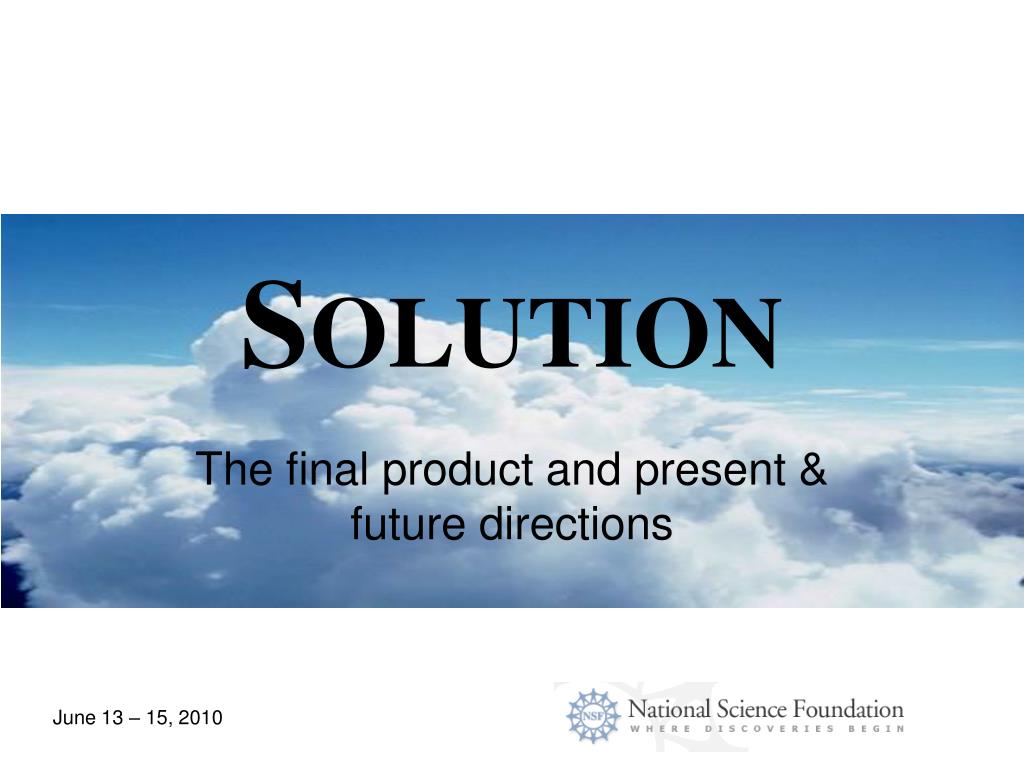 SOLUTION

The final product and present & future directions

June 13 – 15, 2010

NSF National Science Foundation
WHERE DISCOVERIES BEGIN